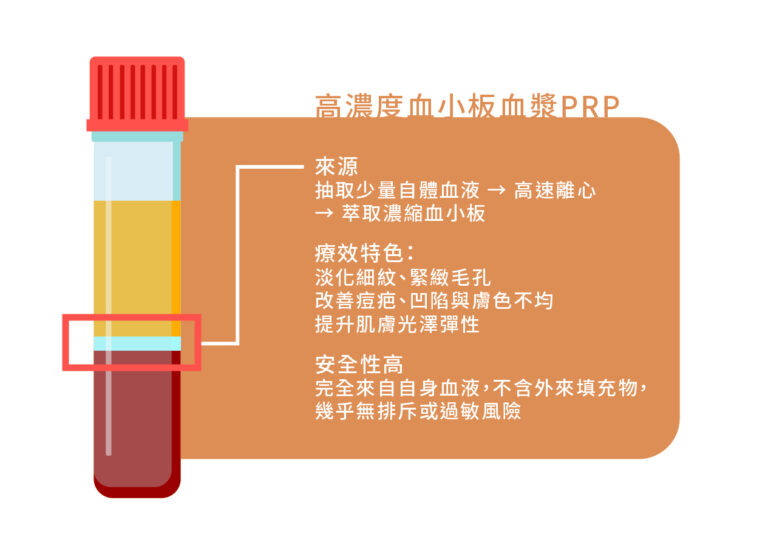 高濃度血小板血漿PRP

來源
抽取少量自體血液 → 高速離心
→ 萃取濃縮血小板

療效特色：
淡化細紋、緊緻毛孔
改善痘疤、凹陷與膚色不均
提升肌膚光澤彈性

安全性高
完全來自自身血液，不含外來填充物，
幾乎無排斥或過敏風險